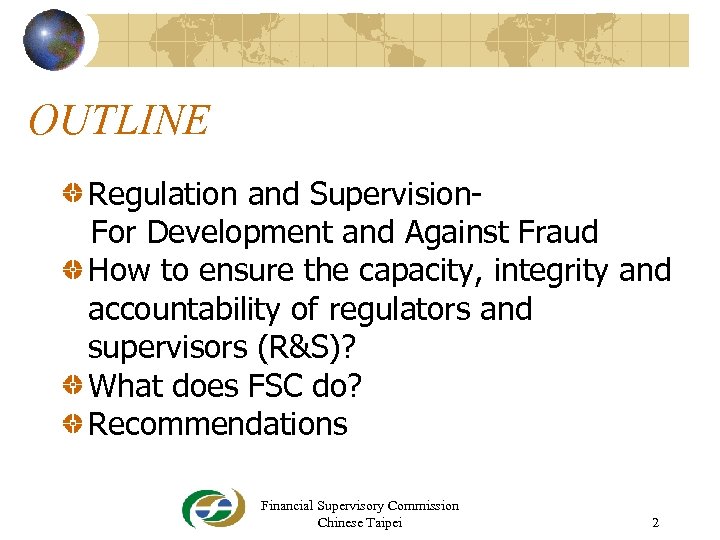 OUTLINE

Regulation and Supervision- For Development and Against Fraud

How to ensure the capacity, integrity and accountability of regulators and supervisors (R&S)?

What does FSC do?

Recommendations

Financial Supervisory Commission
Chinese Taipei

2